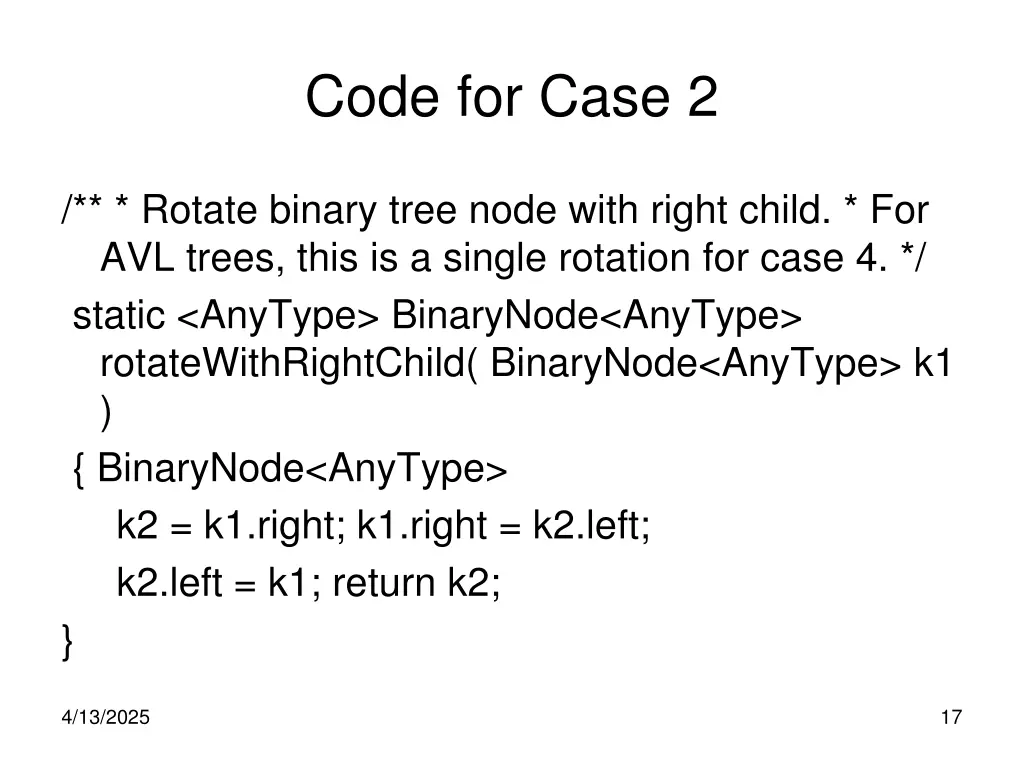 Code for Case 2

/** * Rotate binary tree node with right child. * For AVL trees, this is a single rotation for case 4. */

static <AnyType> BinaryNode<AnyType> rotateWithRightChild( BinaryNode<AnyType> k1 )

{ BinaryNode<AnyType>

k2 = k1.right; k1.right = k2.left;

k2.left = k1; return k2;

}

4/13/2025

17